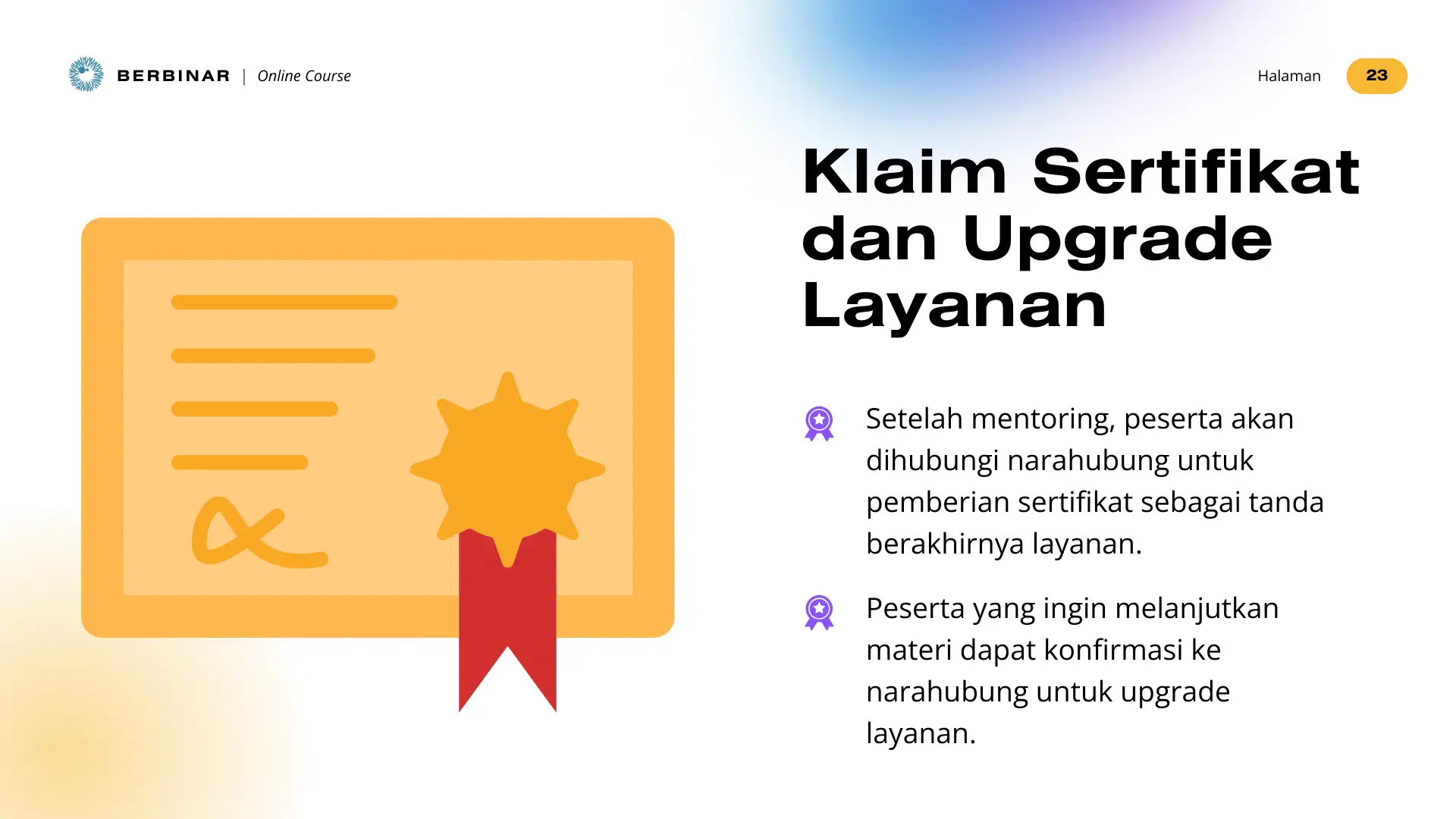 BERBINAR | Online Course

Halaman 23

Klaim Sertifikat dan Upgrade Layanan

Setelah mentoring, peserta akan dihubungi narahubung untuk pemberian sertifikat sebagai tanda berakhirnya layanan.

Peserta yang ingin melanjutkan materi dapat konfirmasi ke narahubung untuk upgrade layanan.